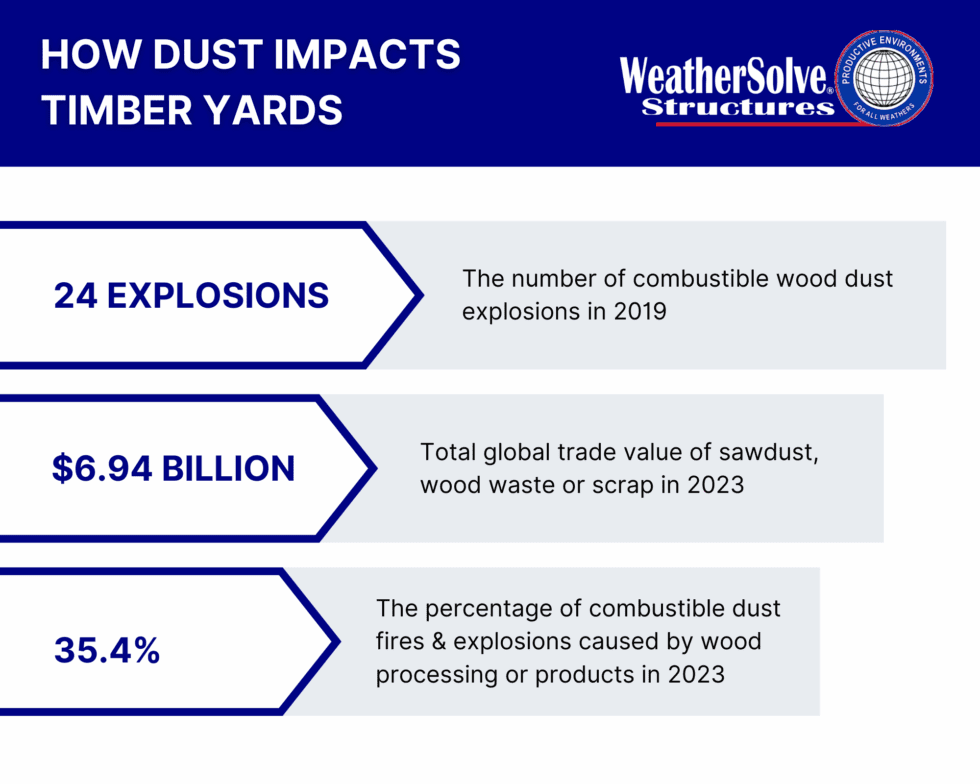 HOW DUST IMPACTS TIMBER YARDS

WeatherSolve® Structures

PRODUCTIVE ENVIRONMENTS FOR ALL WEATHERS

24 EXPLOSIONS

The number of combustible wood dust explosions in 2019

$6.94 BILLION

Total global trade value of sawdust, wood waste or scrap in 2023

35.4%

The percentage of combustible dust fires & explosions caused by wood processing or products in 2023